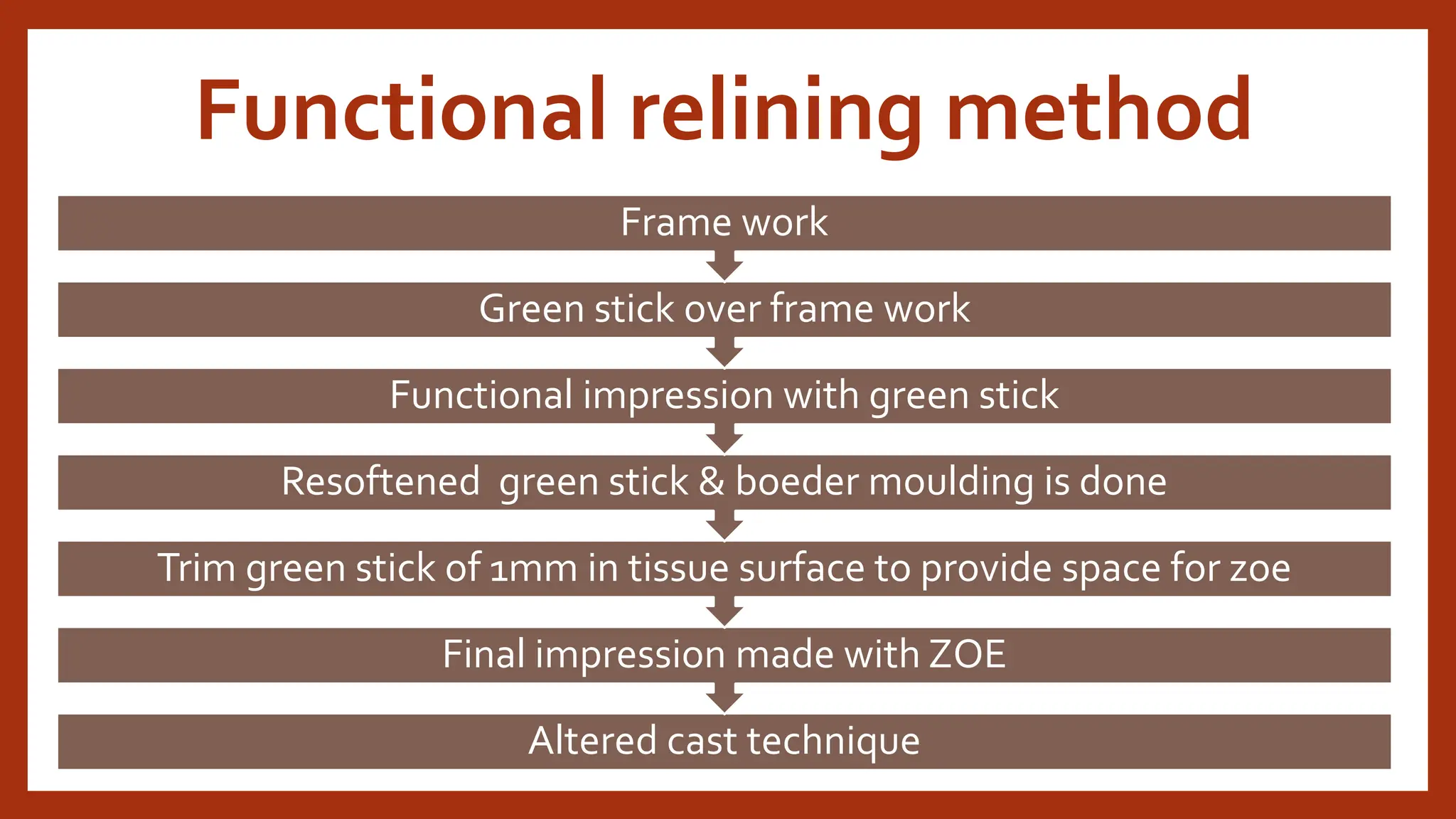 Functional relining method

Frame work

Green stick over frame work

Functional impression with green stick

Resoftened green stick & boeder moulding is done

Trim green stick of 1mm in tissue surface to provide space for zoe

Final impression made with ZOE

Altered cast technique